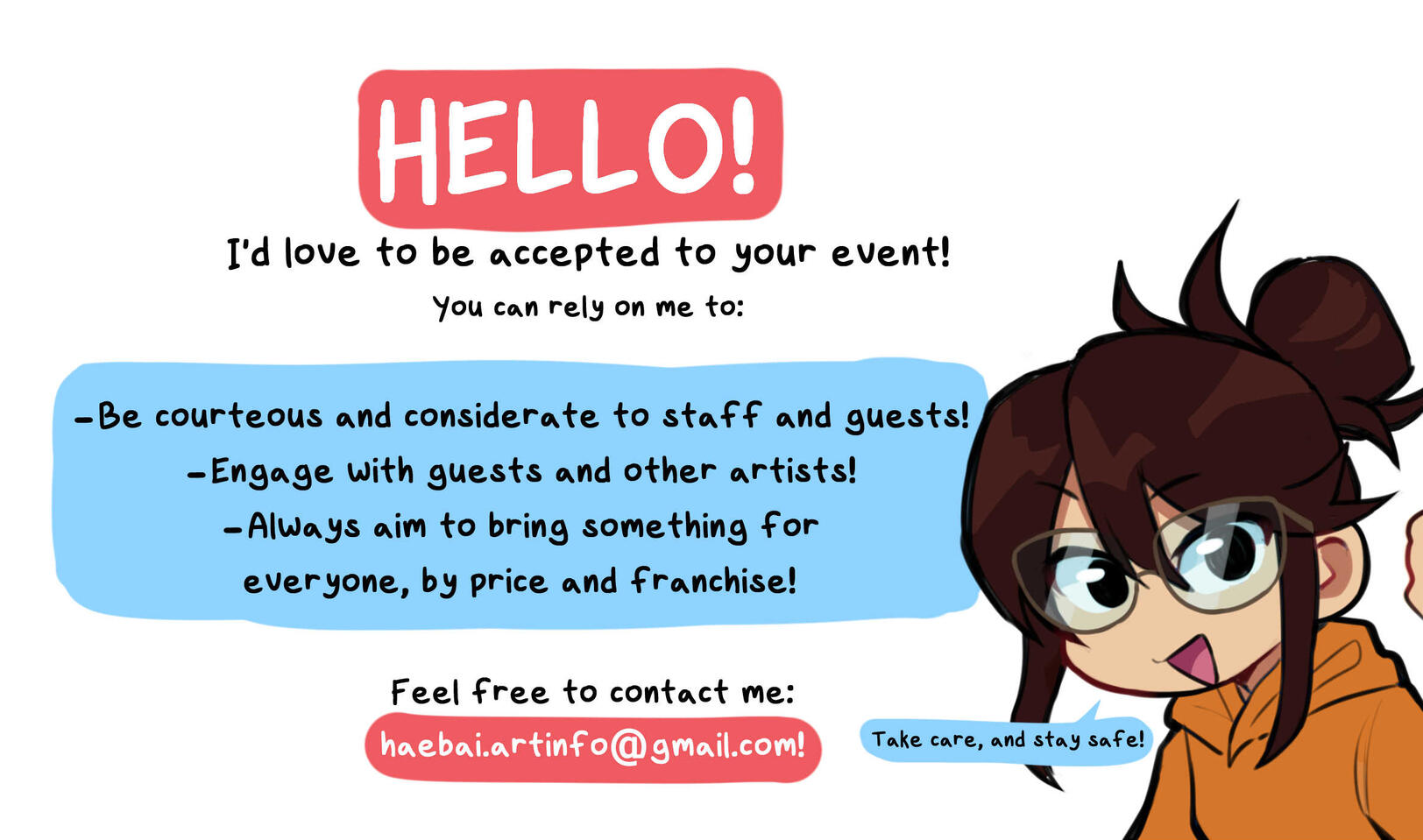 HELLO!

I'd love to be accepted to your event!

You can rely on me to:

-Be courteous and considerate to staff and guests!
-Engage with guests and other artists!
-Always aim to bring something for everyone, by price and franchise!

Feel free to contact me:
haebai.artinfo@gmail.com!

Take care, and stay safe!